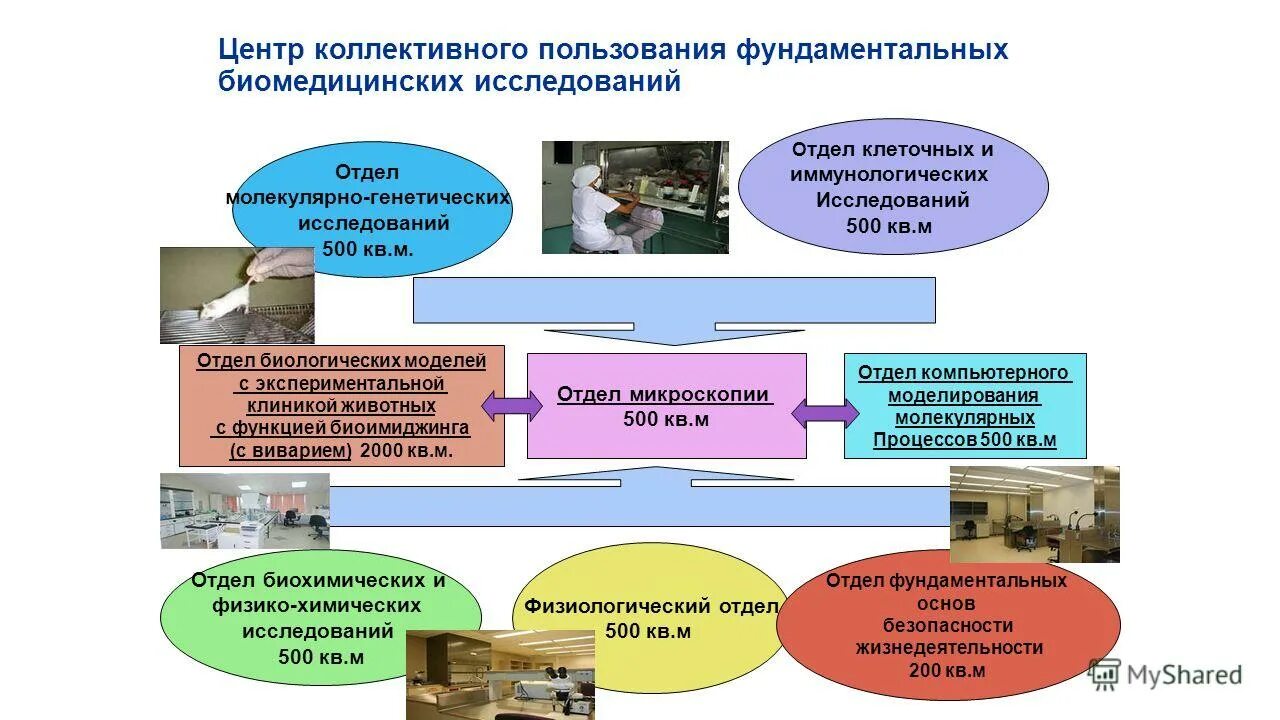 Центр коллективного пользования фундаментальных биомедицинских исследований

Отдел молекулярно-генетических исследований 500 кв.м.

Отдел клеточных и иммунологических Исследований 500 кв.м

Отдел биологических моделей с экспериментальной клиникой животных с функцией биоимиджинга (с виварием) 2000 кв.м.

Отдел микроскопии 500 кв.м

Отдел компьютерного моделирования молекулярных Процессов 500 кв.м

Отдел биохимических и физико-химических исследований 500 кв.м

Физиологический отдел 500 кв.м

Отдел фундаментальных основ безопасности жизнедеятельности 200 кв.м

MyShared